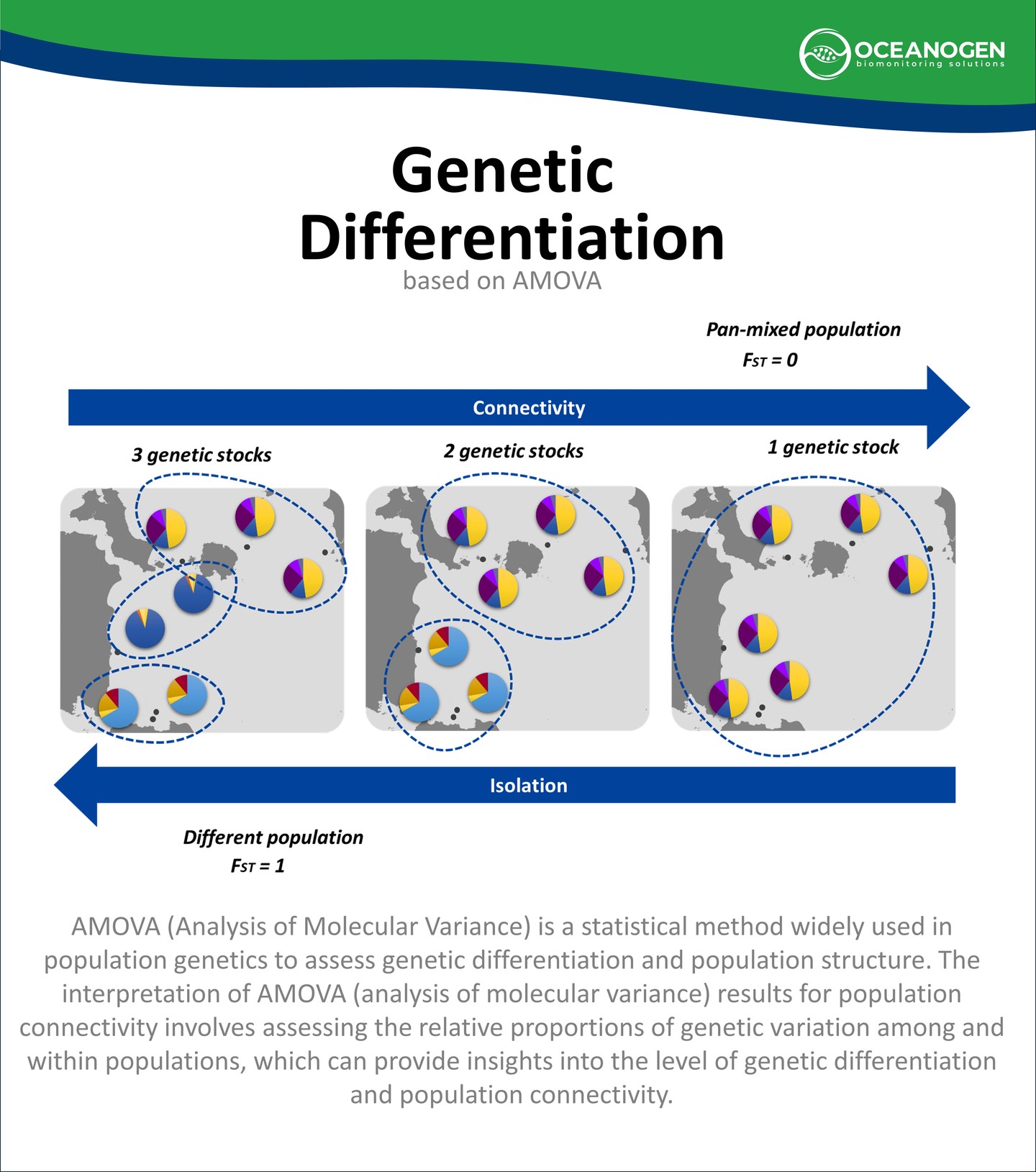 OCEANOGEN
biomonitoring solutions

Genetic Differentiation
based on AMOVA

Pan-mixed population
$F_{ST} = 0$

Connectivity

3 genetic stocks

2 genetic stocks

1 genetic stock

Isolation

Different population
$F_{ST} = 1$

AMOVA (Analysis of Molecular Variance) is a statistical method widely used in population genetics to assess genetic differentiation and population structure. The interpretation of AMOVA (analysis of molecular variance) results for population connectivity involves assessing the relative proportions of genetic variation among and within populations, which can provide insights into the level of genetic differentiation and population connectivity.